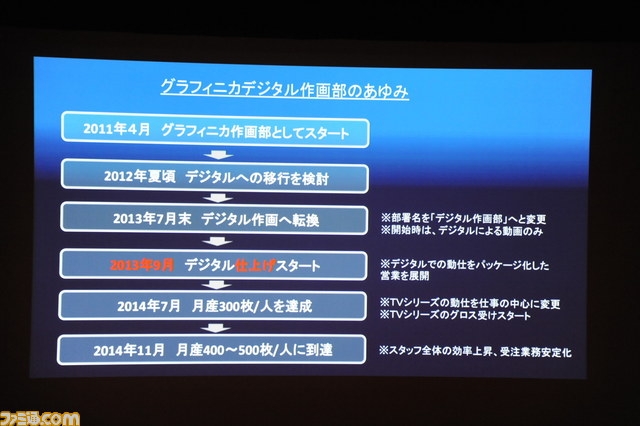 グラフィニカデジタル作画部のあゆみ

2011年４月　グラフィニカ作画部としてスタート

2012年夏頃　デジタルへの移行を検討

2013年7月末　デジタル作画へ転換

※部署名を「デジタル作画部」へと変更
※開始時は、デジタルによる動画のみ

2013年9月　デジタル仕上げスタート

※デジタルでの動仕をパッケージ化した営業を展開

2014年7月　月産300枚/人を達成

※TVシリーズの動仕を仕事の中心に変更
※TVシリーズのグロス受けスタート

2014年11月　月産400～500枚/人に到達

※スタッフ全体の効率上昇、受注業務安定化

ファミ通.com